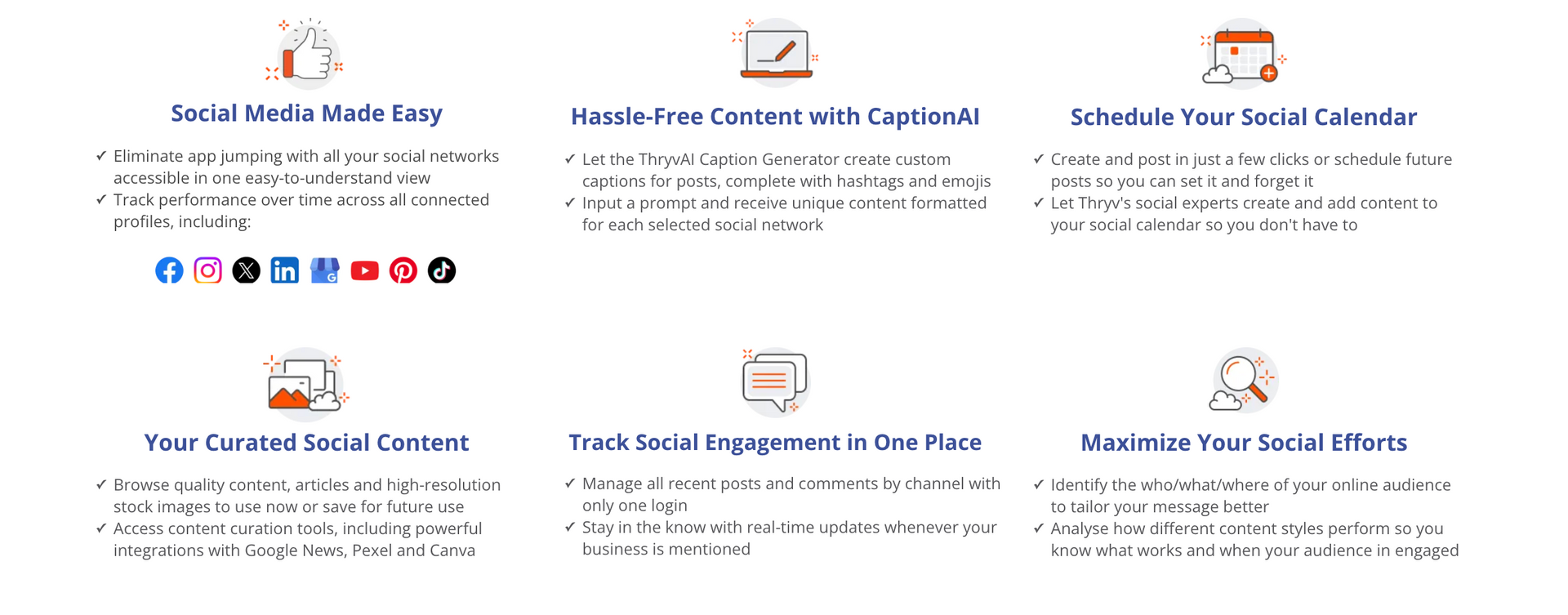 Social Media Made Easy

✓ Eliminate app jumping with all your social networks accessible in one easy-to-understand view
✓ Track performance over time across all connected profiles, including:

Hassle-Free Content with CaptionAI

✓ Let the ThryvAI Caption Generator create custom captions for posts, complete with hashtags and emojis
✓ Input a prompt and receive unique content formatted for each selected social network

Schedule Your Social Calendar

✓ Create and post in just a few clicks or schedule future posts so you can set it and forget it
✓ Let Thryv's social experts create and add content to your social calendar so you don't have to

Your Curated Social Content

✓ Browse quality content, articles and high-resolution stock images to use now or save for future use
✓ Access content curation tools, including powerful integrations with Google News, Pexel and Canva

Track Social Engagement in One Place

✓ Manage all recent posts and comments by channel with only one login
✓ Stay in the know with real-time updates whenever your business is mentioned

Maximize Your Social Efforts

✓ Identify the who/what/where of your online audience to tailor your message better
✓ Analyse how different content styles perform so you know what works and when your audience in engaged